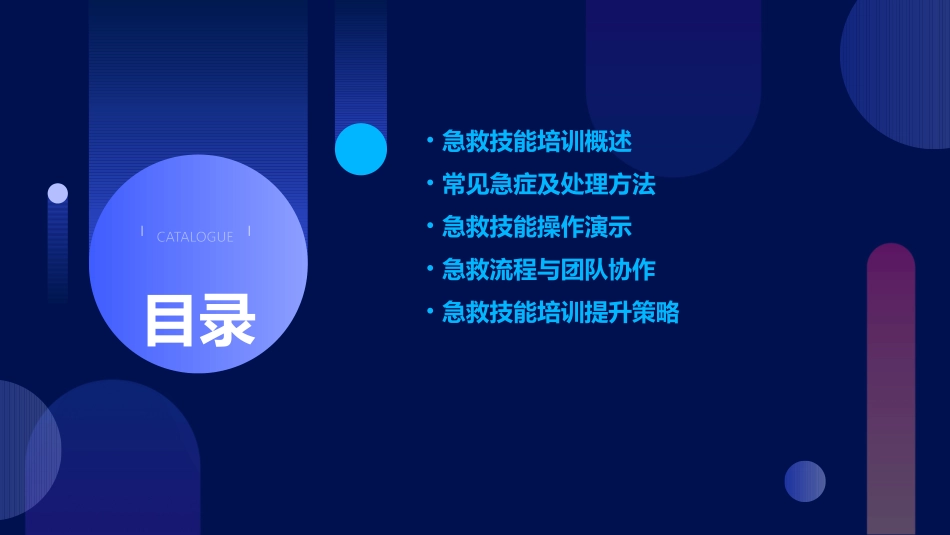 CATALOGUE

目录

• 急救技能培训概述
• 常见急症及处理方法
• 急救技能操作演示
• 急救流程与团队协作
• 急救技能培训提升策略